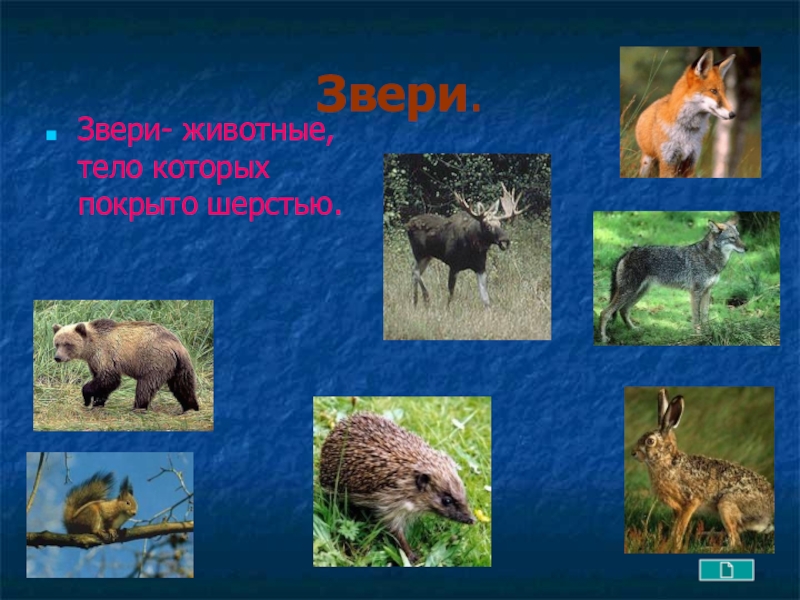 Звери.

Звери- животные, тело которых покрыто шерстью.